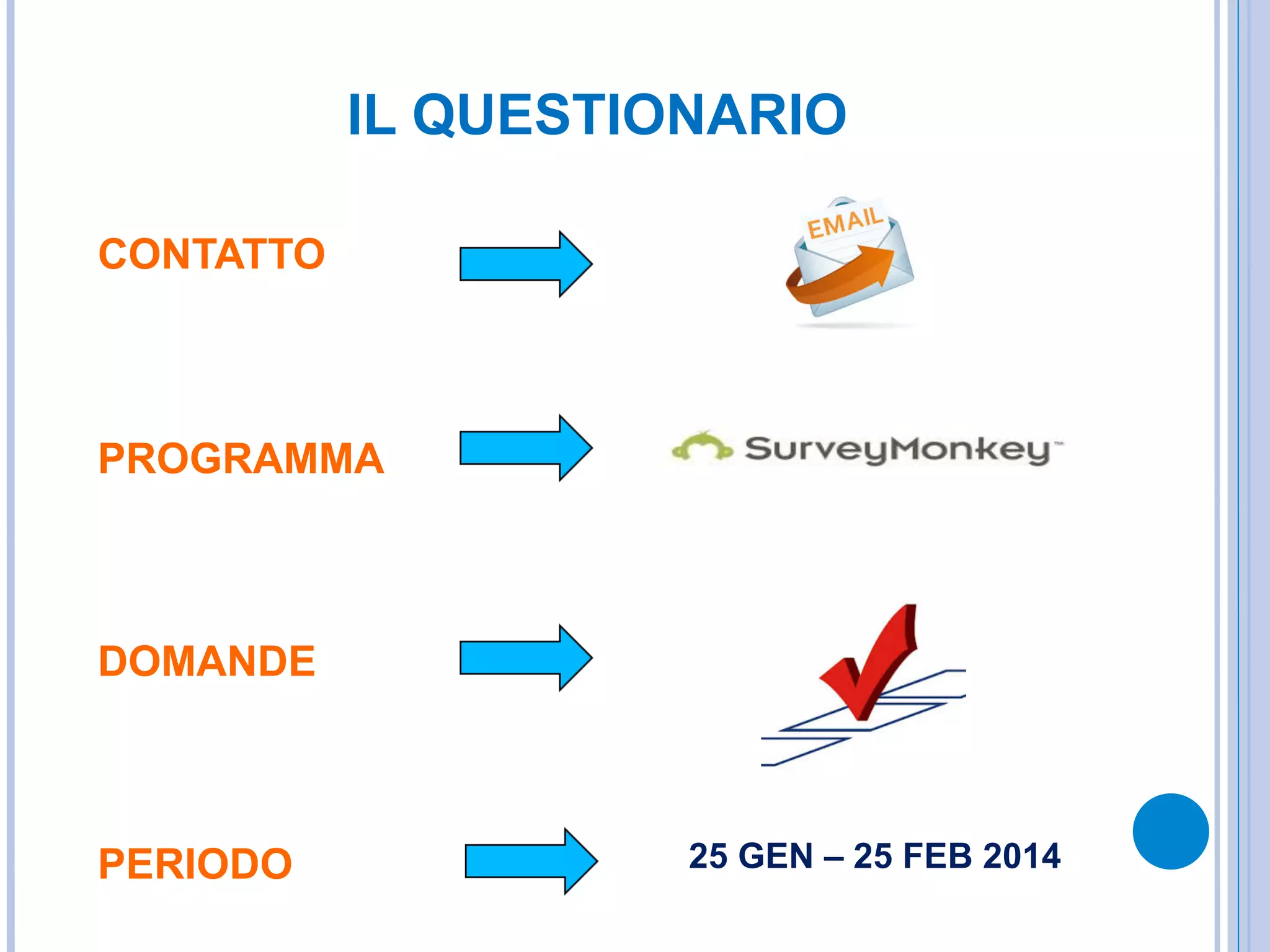 IL QUESTIONARIO

CONTATTO

EMAIL

PROGRAMMA

SurveyMonkey™

DOMANDE

PERIODO

25 GEN – 25 FEB 2014